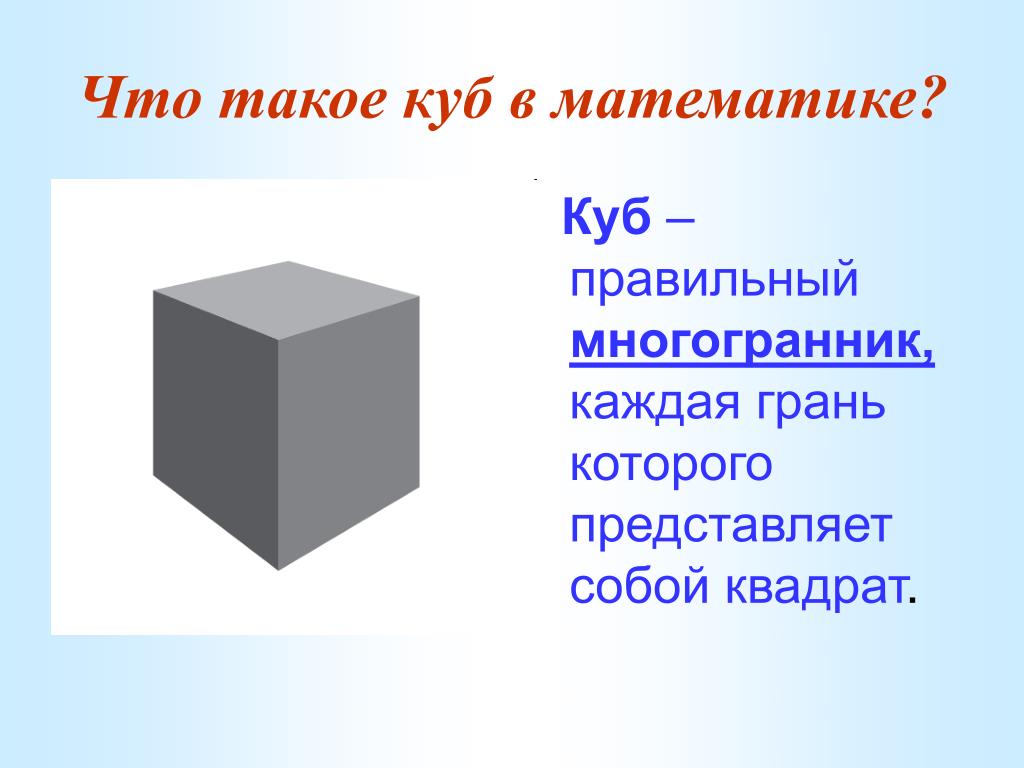 Что такое куб в математике?

Куб – правильный многогранник, каждая грань которого представляет собой квадрат.